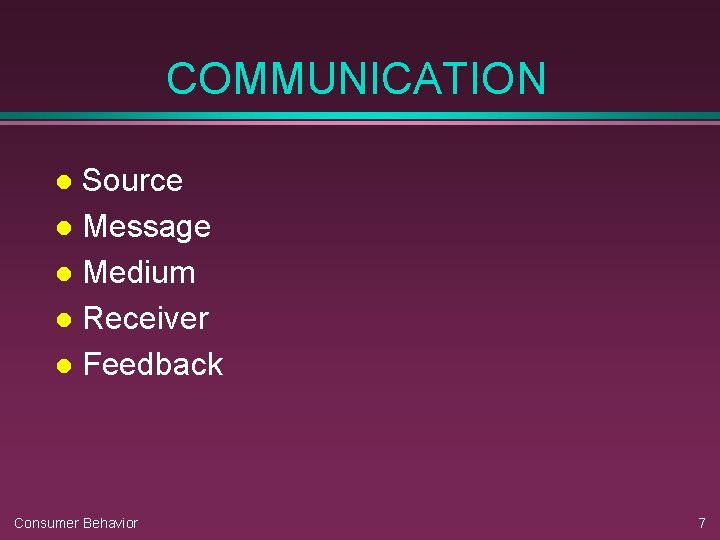 COMMUNICATION

- Source
- Message
- Medium
- Receiver
- Feedback

Consumer Behavior

7